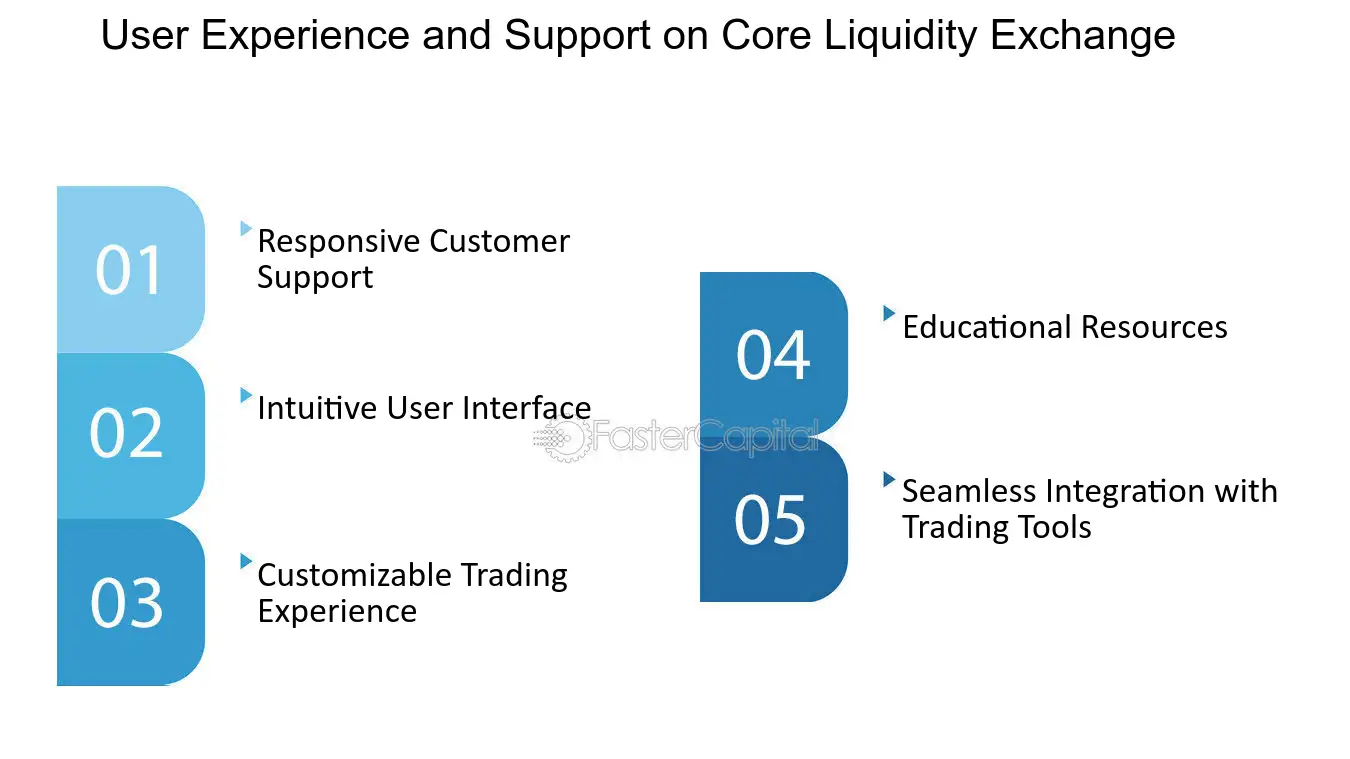 User Experience and Support on Core Liquidity Exchange

01

Responsive Customer Support

02

Intuitive User Interface

03

Customizable Trading Experience

04

Educational Resources

05

Seamless Integration with Trading Tools

FasterCapital